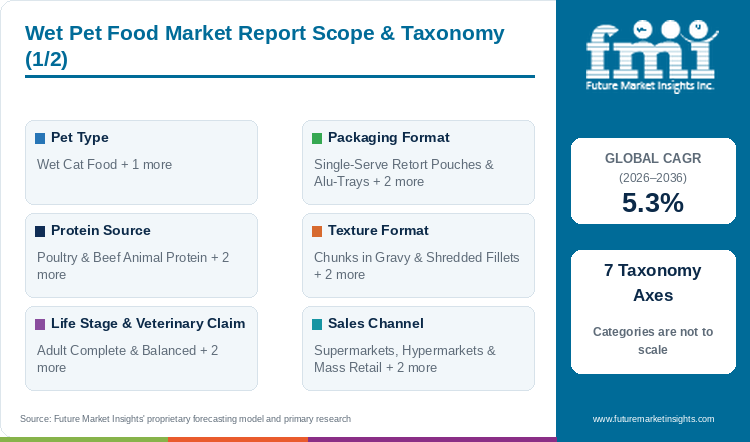 Wet Pet Food Market Report Scope & Taxonomy (1/2)

Pet Type

Wet Cat Food + 1 more

Protein Source

Poultry & Beef Animal Protein + 2 more

Life Stage & Veterinary Claim

Adult Complete & Balanced + 2 more

Packaging Format

Single-Serve Retort Pouches & Alu-Trays + 2 more

Texture Format

Chunks in Gravy & Shredded Fillets + 2 more

Sales Channel

Supermarkets, Hypermarkets & Mass Retail + 2 more

fmi
Future Market Insights Inc.

GLOBAL CAGR
(2026–2036)
5.3%

7 Taxonomy Axes

Categories are not to scale

Source: Future Market Insights' proprietary forecasting model and primary research

www.futuremarketinsights.com